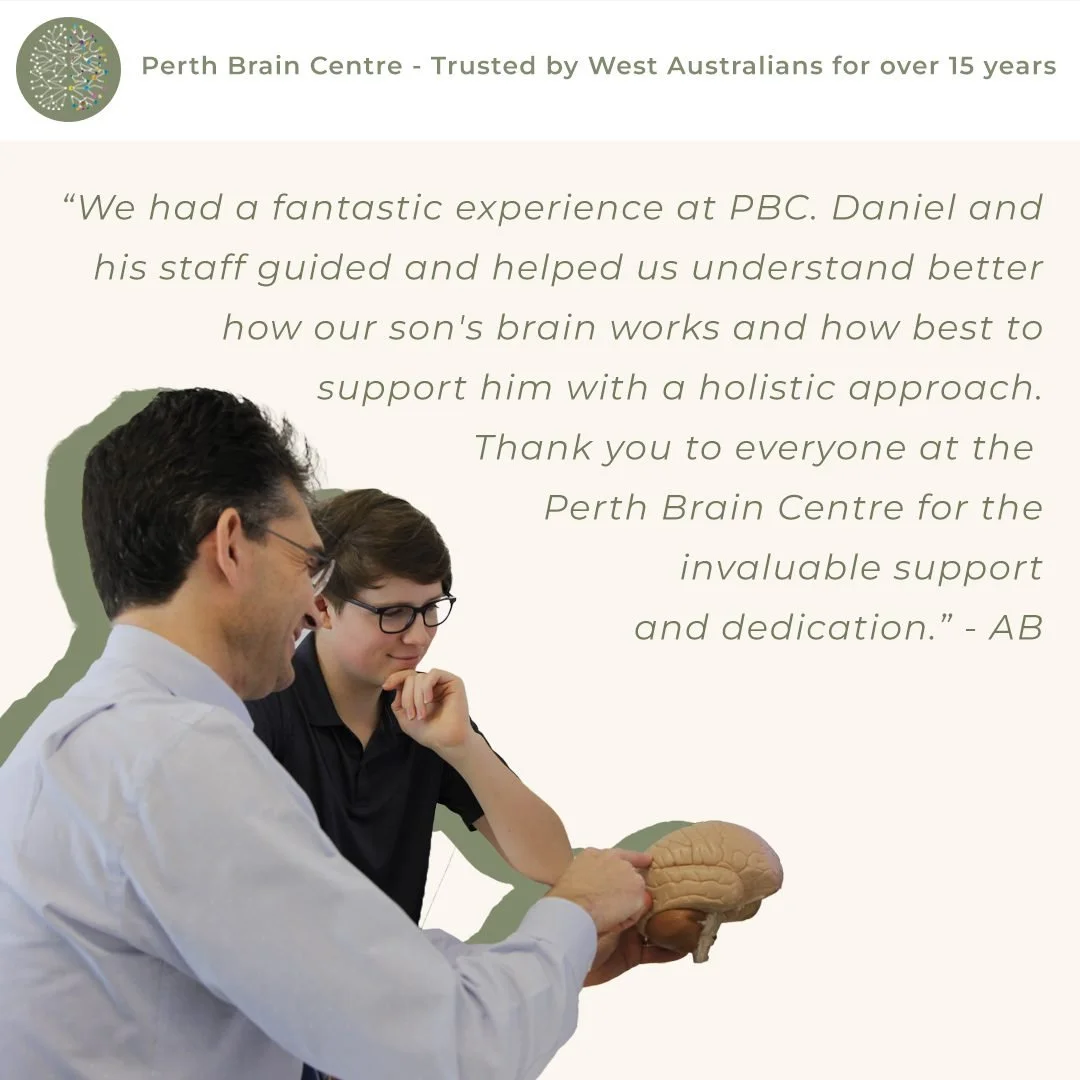 Perth Brain Centre - Trusted by West Australians for over 15 years

“We had a fantastic experience at PBC. Daniel and his staff guided and helped us understand better how our son's brain works and how best to support him with a holistic approach. Thank you to everyone at the Perth Brain Centre for the invaluable support and dedication.” - AB